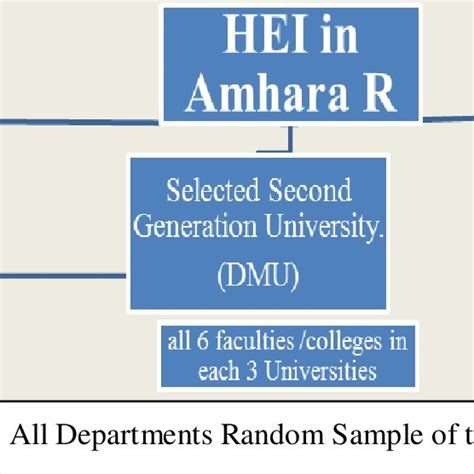 HEI in Amhara R

Selected Second Generation University.
(DMU)

all 6 faculties /colleges in each 3 Universities

All Departments Random Sample of t